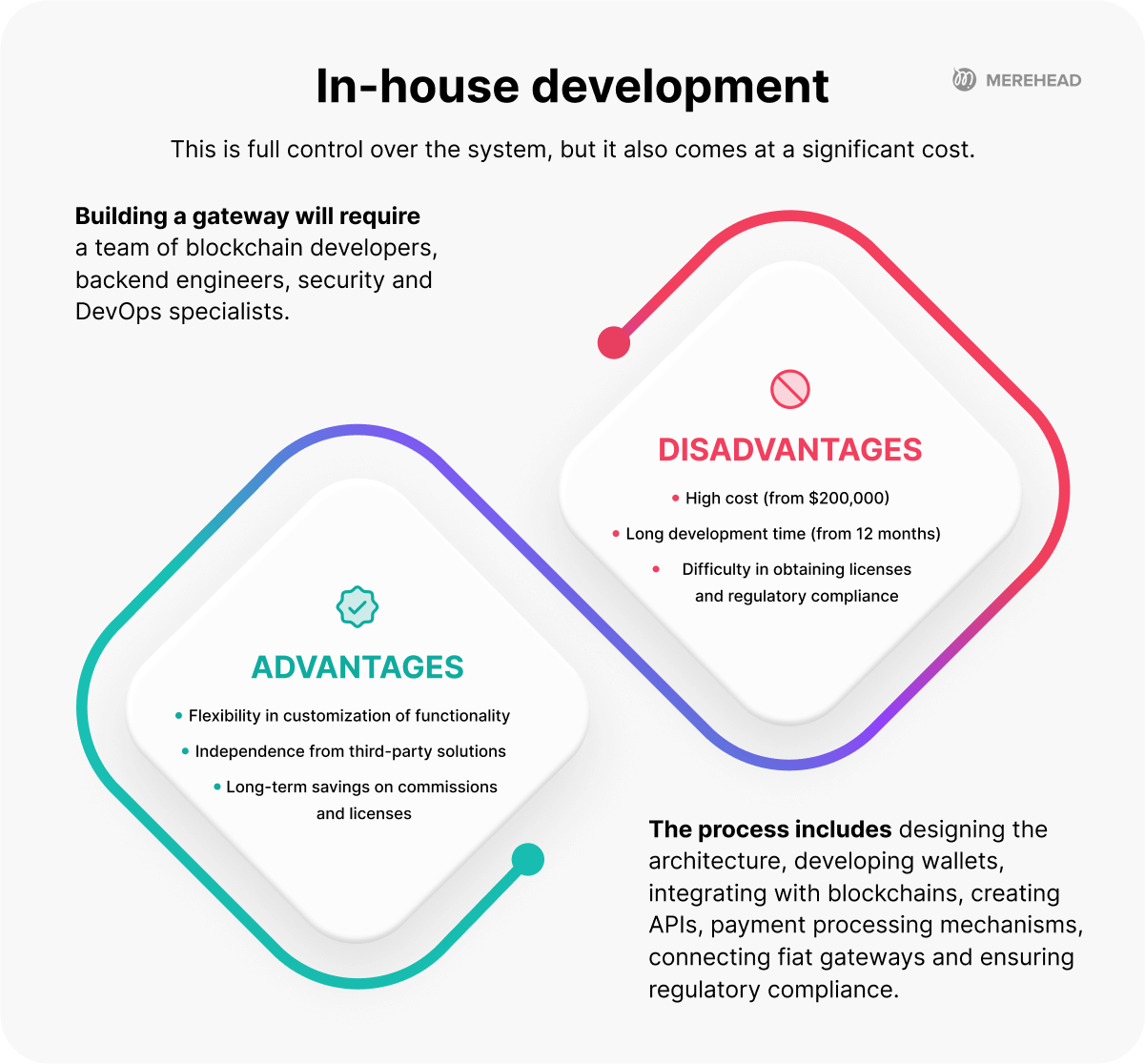 In-house development

MEREHEAD

This is full control over the system, but it also comes at a significant cost.

Building a gateway will require a team of blockchain developers, backend engineers, security and DevOps specialists.

DISADVANTAGES

• High cost (from $200,000)
• Long development time (from 12 months)
• Difficulty in obtaining licenses and regulatory compliance

ADVANTAGES

• Flexibility in customization of functionality
• Independence from third-party solutions
• Long-term savings on commissions and licenses

The process includes designing the architecture, developing wallets, integrating with blockchains, creating APIs, payment processing mechanisms, connecting fiat gateways and ensuring regulatory compliance.